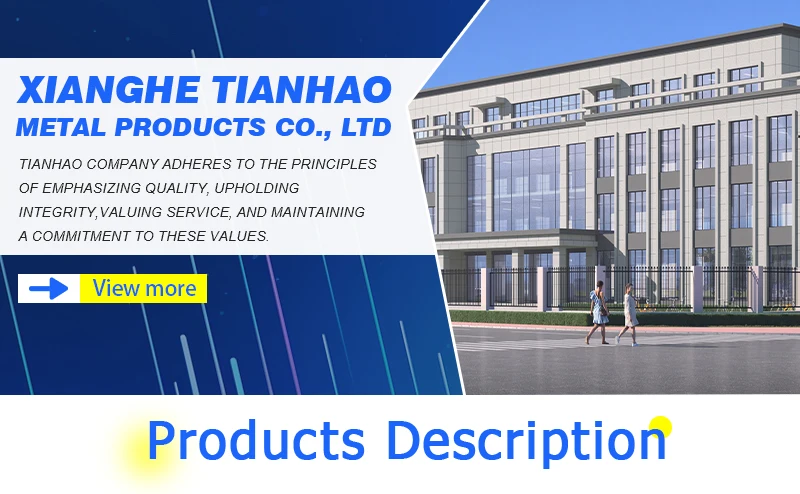 XIANGHE TIANHAO
METAL PRODUCTS CO., LTD

TIANHAO COMPANY ADHERES TO THE PRINCIPLES OF EMPHASIZING QUALITY, UPHOLDING INTEGRITY,VALUING SERVICE, AND MAINTAINING A COMMITMENT TO THESE VALUES.

View more

Products Description